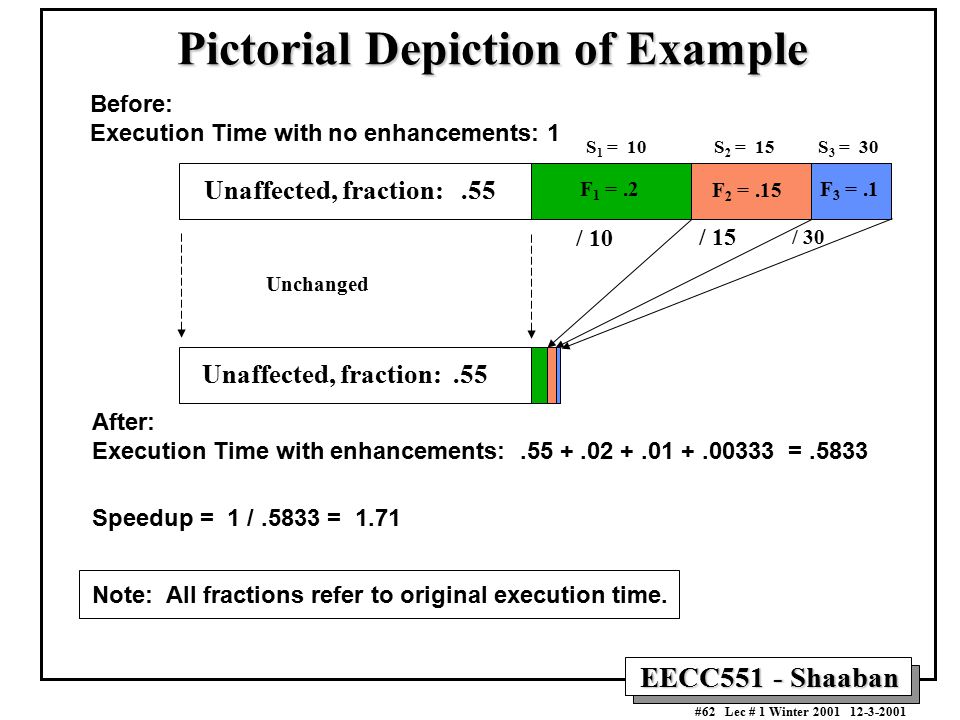 Pictorial Depiction of Example

Before:
Execution Time with no enhancements: 1

$S_1 = 10$ $S_2 = 15$ $S_3 = 30$

Unaffected, fraction: .55

$F_1 = .2$ $F_2 = .15$ $F_3 = .1$

/ 10 / 15 / 30

Unchanged

Unaffected, fraction: .55

After:
Execution Time with enhancements: .55 + .02 + .01 + .00333 = .5833

Speedup = 1 / .5833 = 1.71

Note: All fractions refer to original execution time.

EECC551 - Shaaban

#62 Lec # 1 Winter 2001 12-3-2001